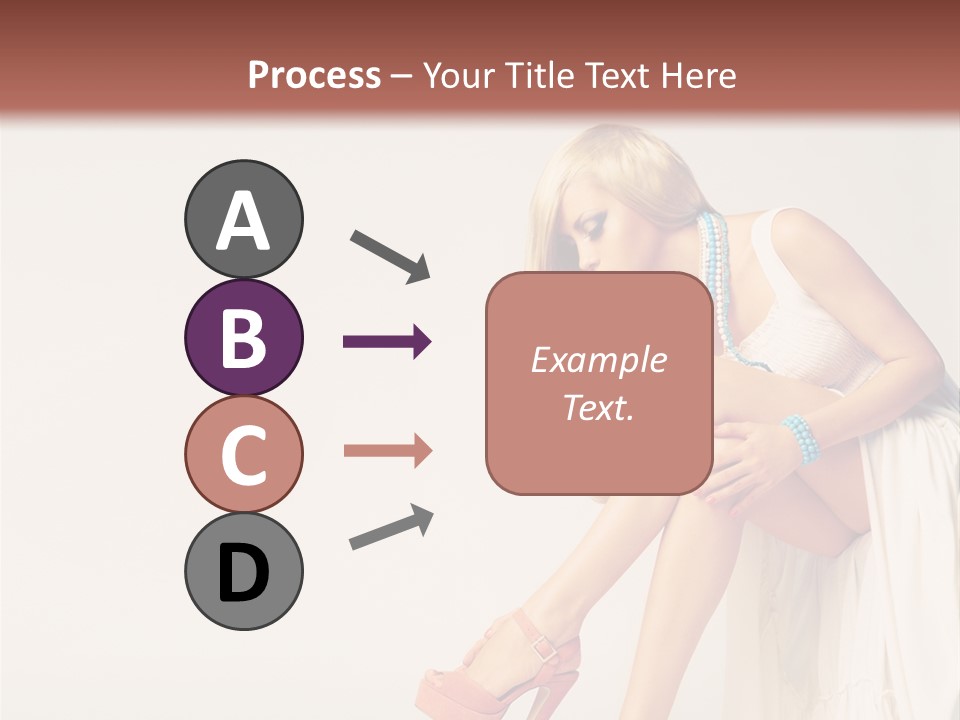 Process – Your Title Text Here

A

B

C

D

Example Text.